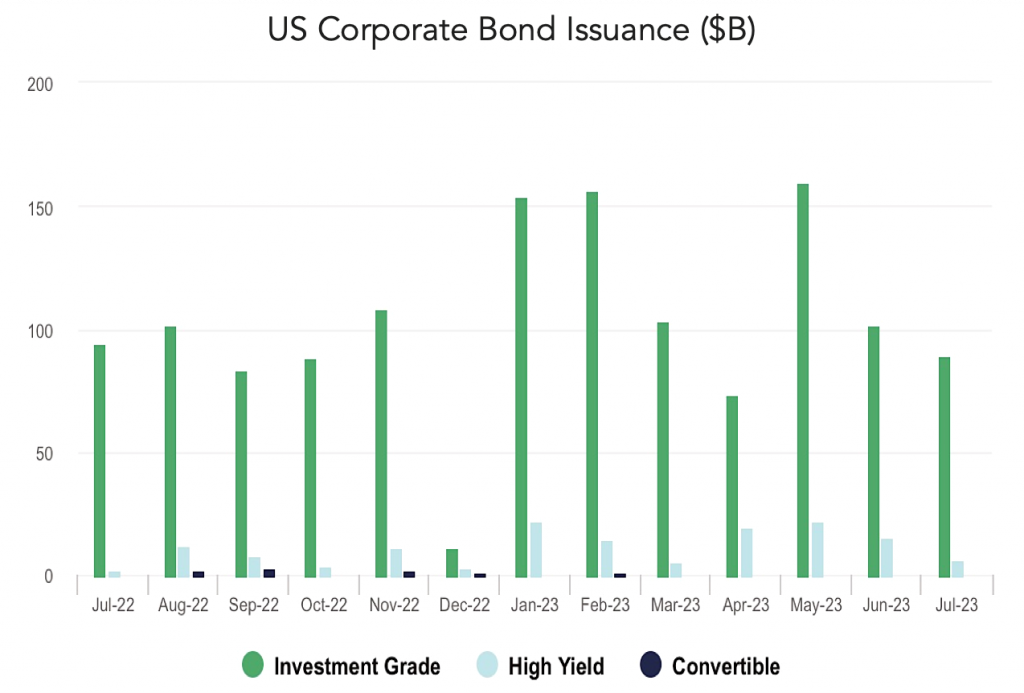 US Corporate Bond Issuance ($B)

200
150
100
50
0

Jul-22 Aug-22 Sep-22 Oct-22 Nov-22 Dec-22 Jan-23 Feb-23 Mar-23 Apr-23 May-23 Jun-23 Jul-23

Investment Grade High Yield Convertible